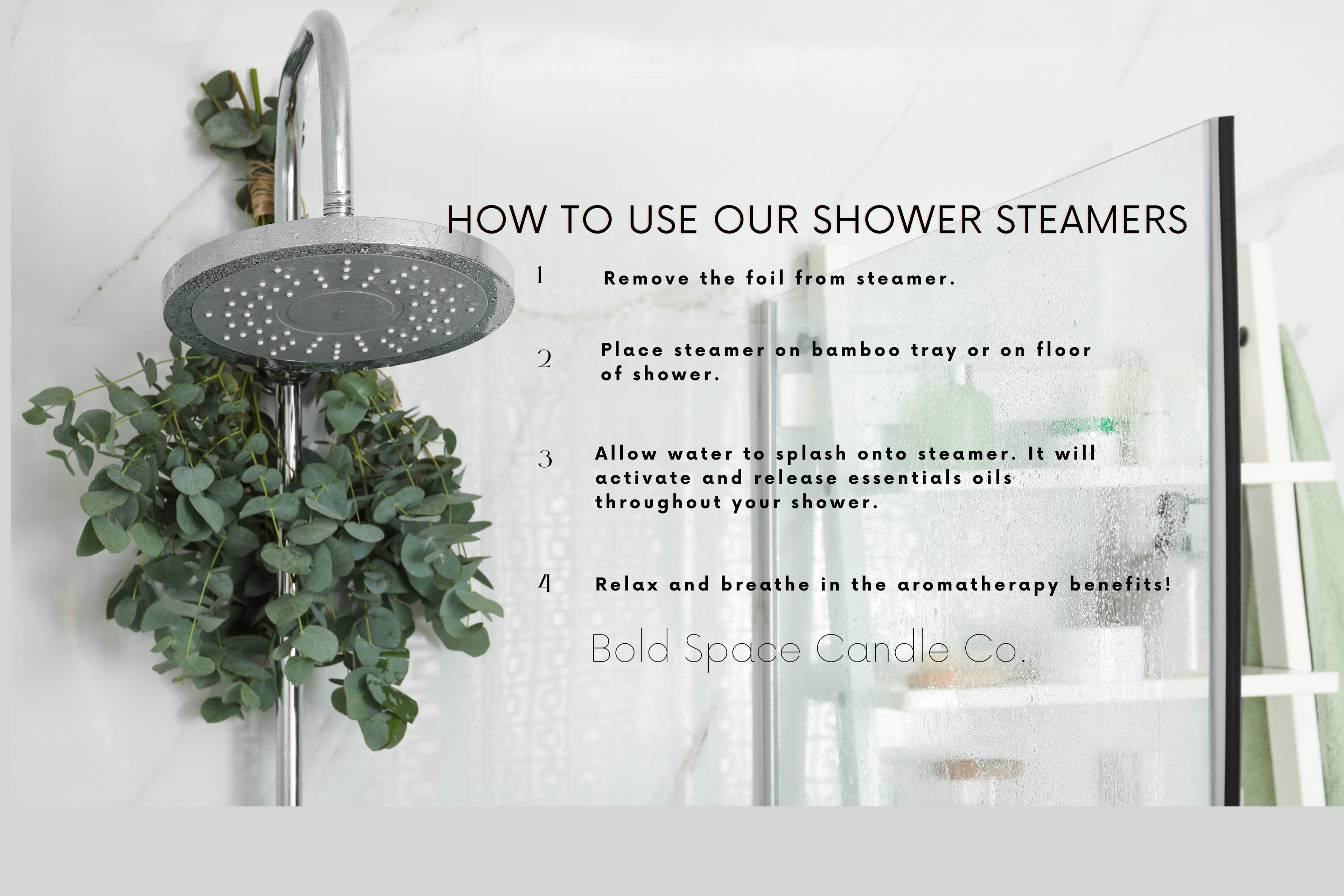 HOW TO USE OUR SHOWER STEAMERS

1 Remove the foil from steamer.

2 Place steamer on bamboo tray or on floor of shower.

3 Allow water to splash onto steamer. It will activate and release essentials oils throughout your shower.

4 Relax and breathe in the aromatherapy benefits!

Bold Space Candle Co.